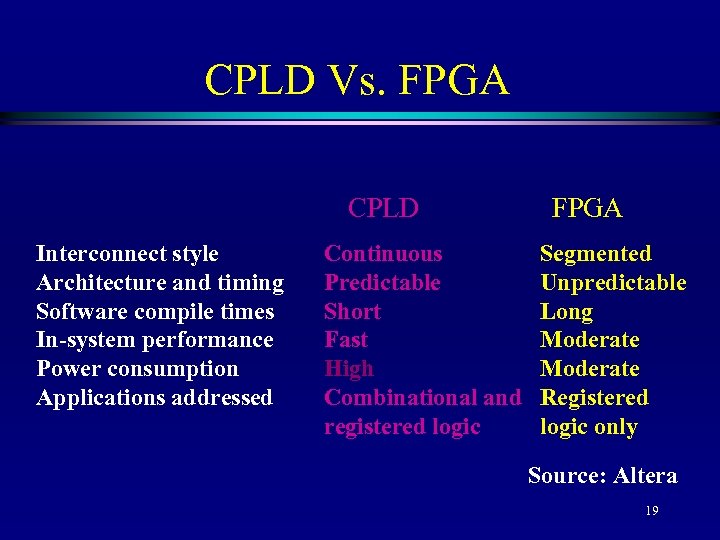 CPLD Vs. FPGA

| | CPLD | FPGA |
|---|---|---|
| Interconnect style | Continuous | Segmented |
| Architecture and timing | Predictable | Unpredictable |
| Software compile times | Short | Long |
| In-system performance | Fast | Moderate |
| Power consumption | High | Moderate |
| Applications addressed | Combinational and registered logic | Registered logic only |

Source: Altera

19